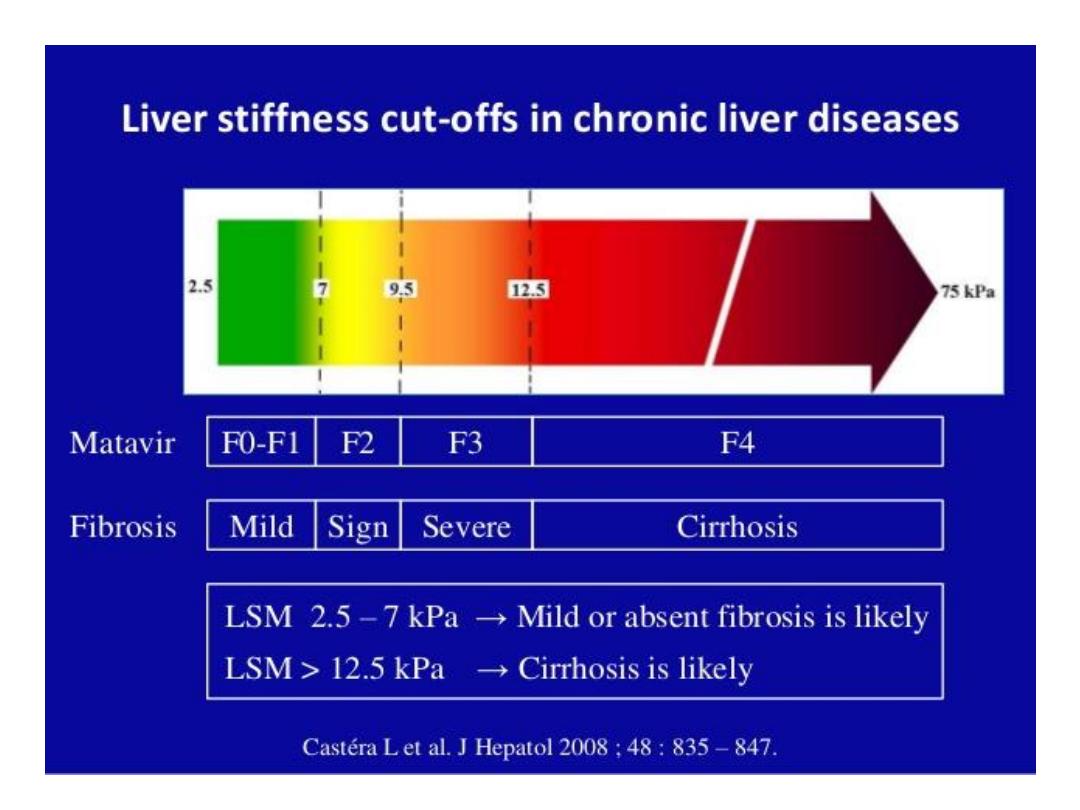 Liver stiffness cut-offs in chronic liver diseases

2.5
7
9.5
12.5
75 kPa

| Matavir | F0-F1 | F2 | F3 | F4 |
|---|---|---|---|---|
| Fibrosis | Mild | Sign | Severe | Cirrhosis |

LSM 2.5 – 7 kPa → Mild or absent fibrosis is likely
LSM > 12.5 kPa → Cirrhosis is likely

Castéra L et al. J Hepatol 2008 ; 48 : 835 – 847.